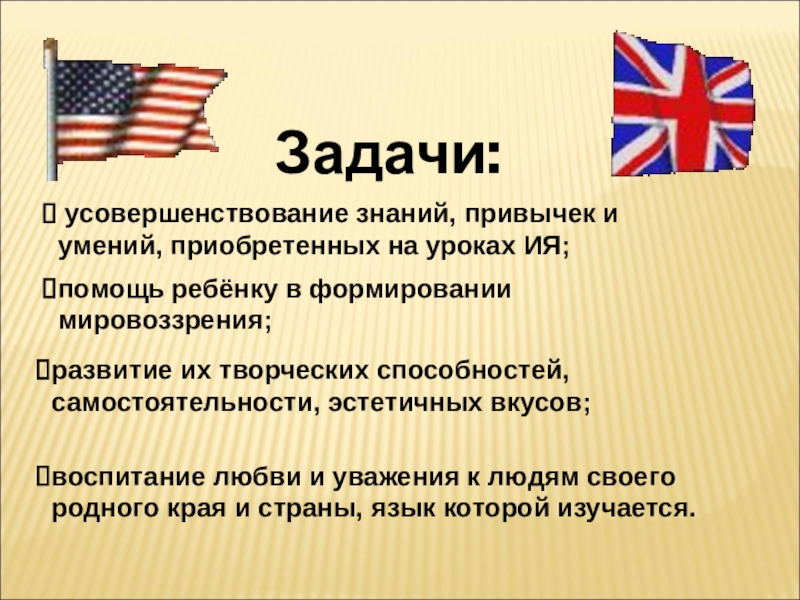 Задачи:

 усовершенствование знаний, привычек и умений, приобретенных на уроках ИЯ;

помощь ребёнку в формировании мировоззрения;

развитие их творческих способностей, самостоятельности, эстетичных вкусов;

воспитание любви и уважения к людям своего родного края и страны, язык которой изучается.